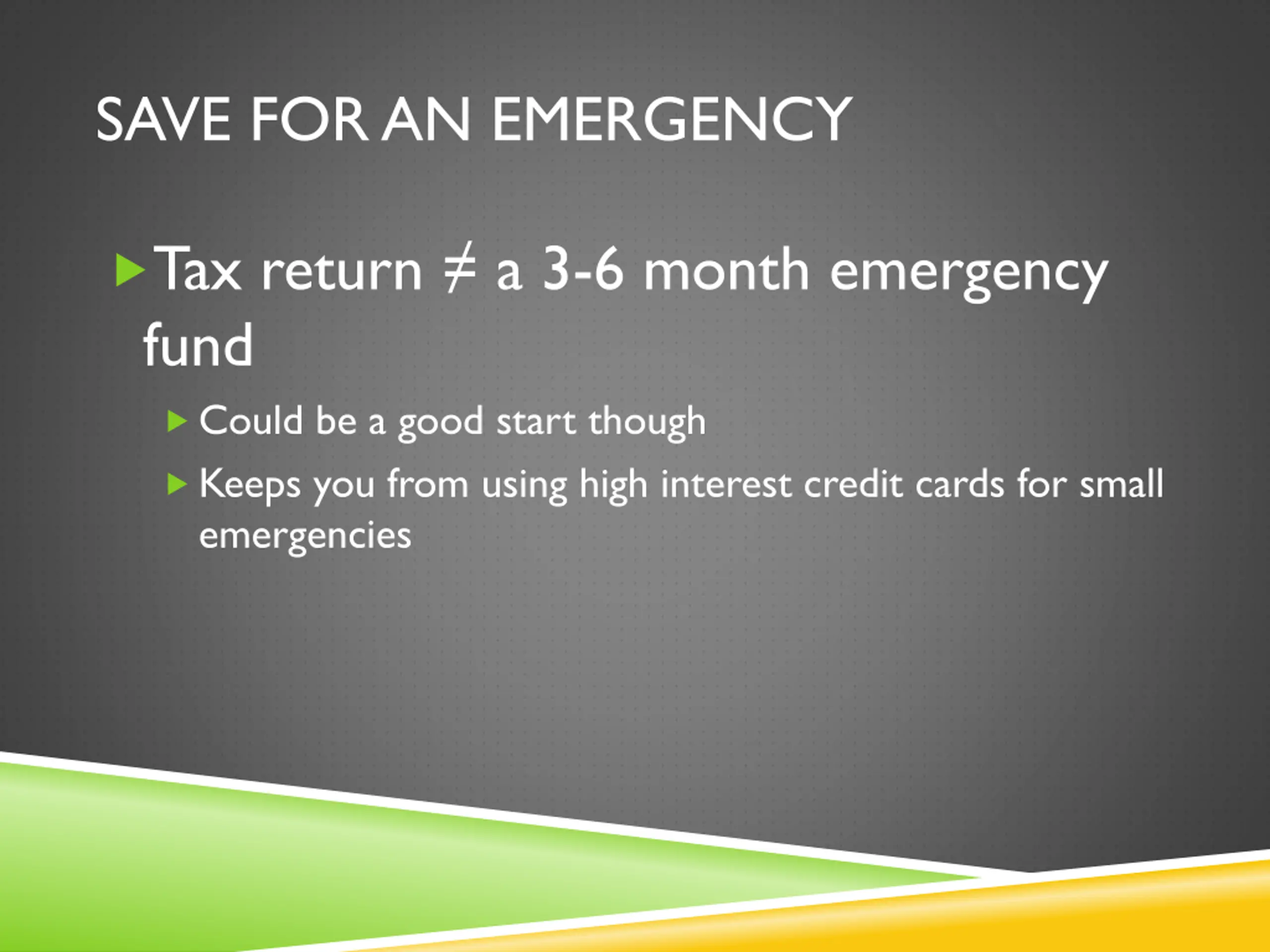 SAVE FOR AN EMERGENCY

Tax return $\neq$ a 3-6 month emergency fund

Could be a good start though

Keeps you from using high interest credit cards for small emergencies